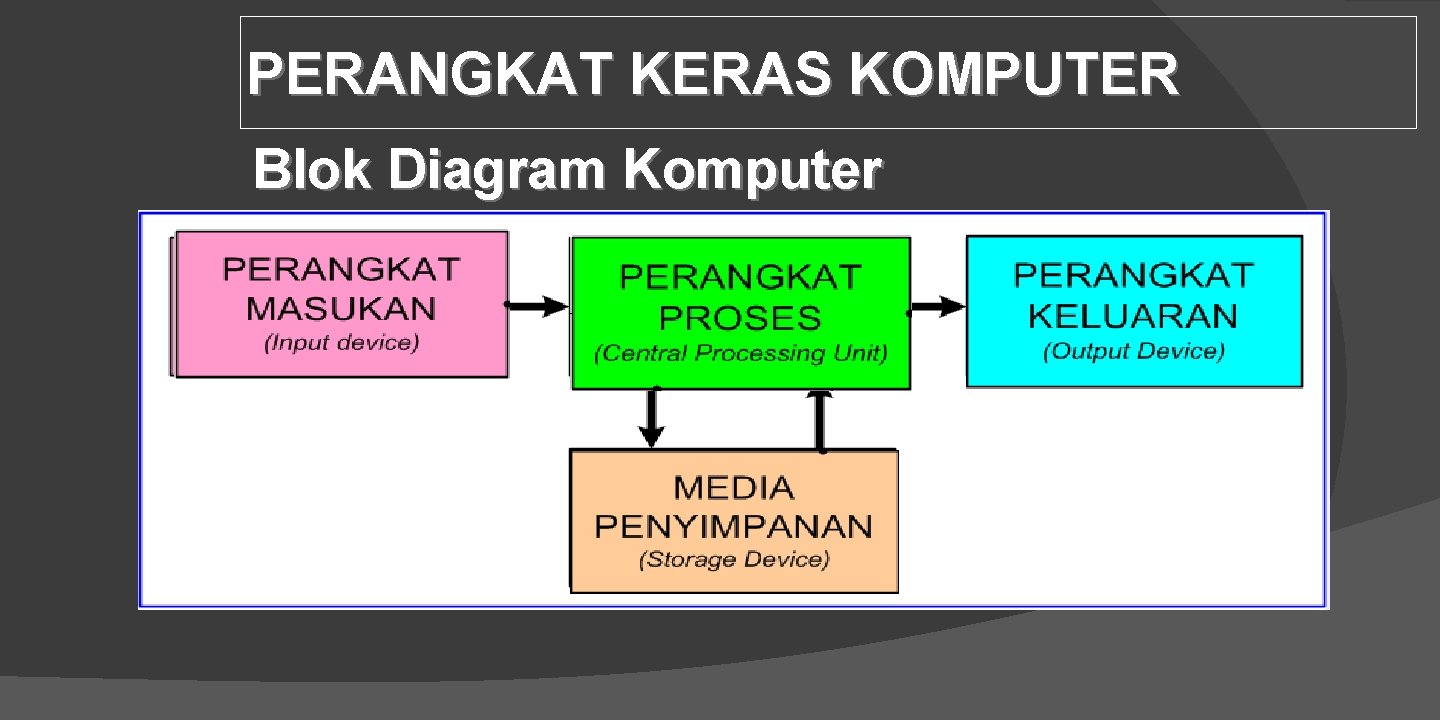 PERANGKAT KERAS KOMPUTER

Blok Diagram Komputer

PERANGKAT MASUKAN
(Input device)

PERANGKAT PROSES
(Central Processing Unit)

PERANGKAT KELUARAN
(Output Device)

MEDIA PENYIMPANAN
(Storage Device)